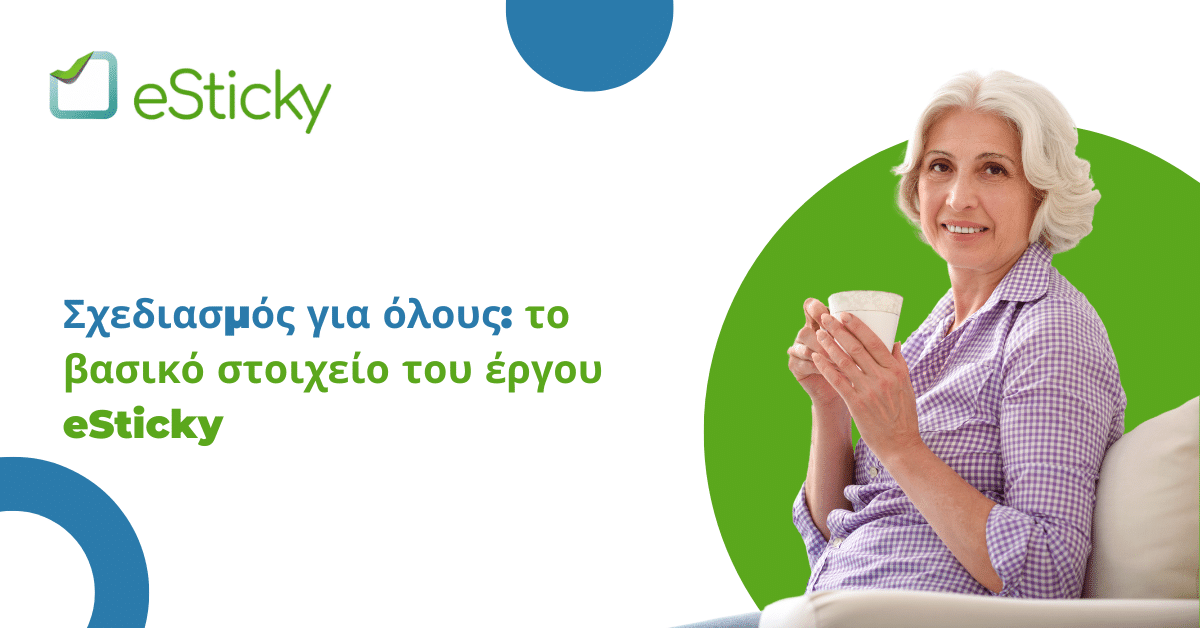 eSticky

Σχεδιασμός για όλους: το βασικό στοιχείο του έργου eSticky